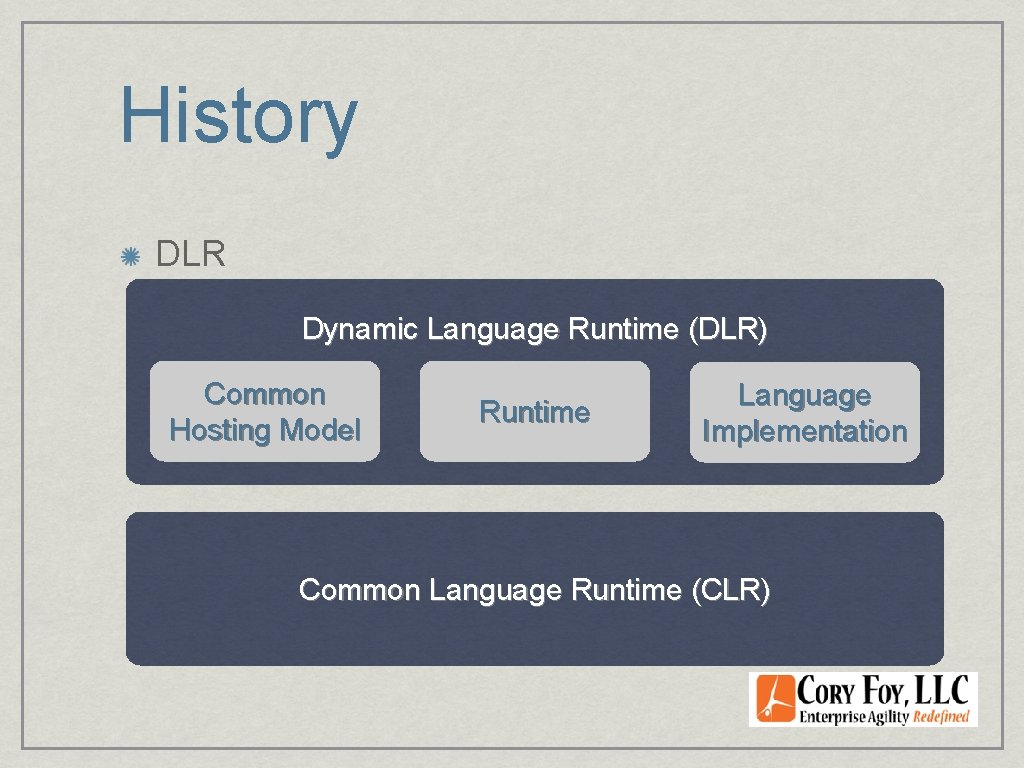 History

DLR

Dynamic Language Runtime (DLR)

Common Hosting Model

Runtime

Language Implementation

Common Language Runtime (CLR)

CORY FOY, LLC
Enterprise Agility Redefined